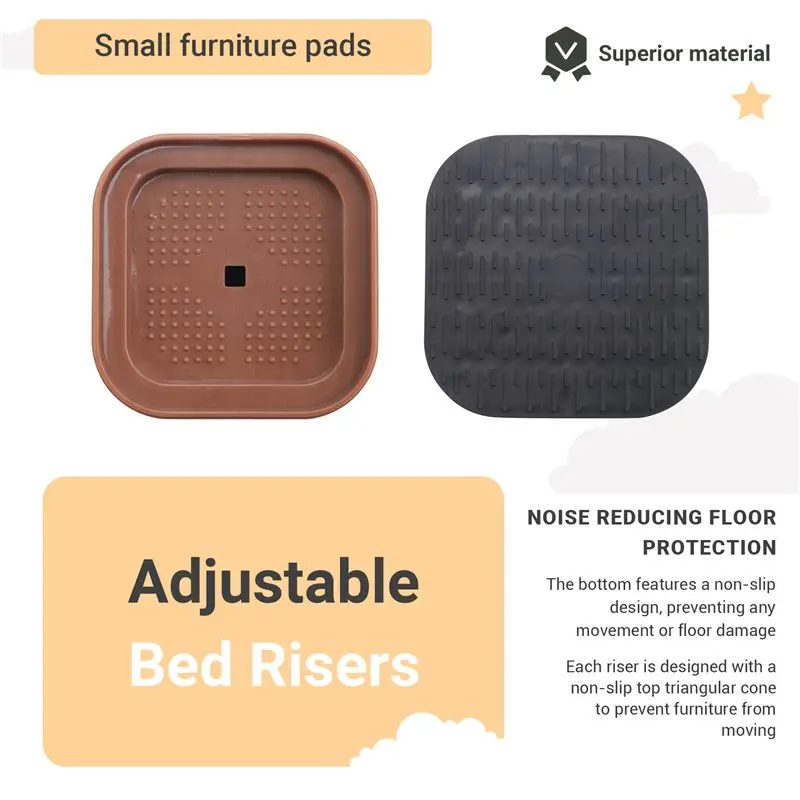 Small furniture pads

Superior material

Adjustable
Bed Risers

NOISE REDUCING FLOOR PROTECTION

The bottom features a non-slip design, preventing any movement or floor damage

Each riser is designed with a non-slip top triangular cone to prevent furniture from moving